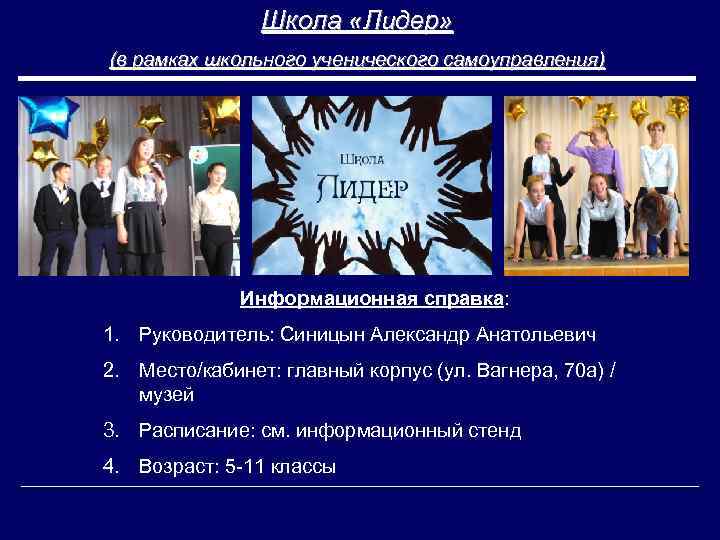 Школа «Лидер»

(в рамках школьного ученического самоуправления)

Школа
Лидер

Информационная справка:

1. Руководитель: Синицын Александр Анатольевич
2. Место/кабинет: главный корпус (ул. Вагнера, 70а) / музей
3. Расписание: см. информационный стенд
4. Возраст: 5-11 классы